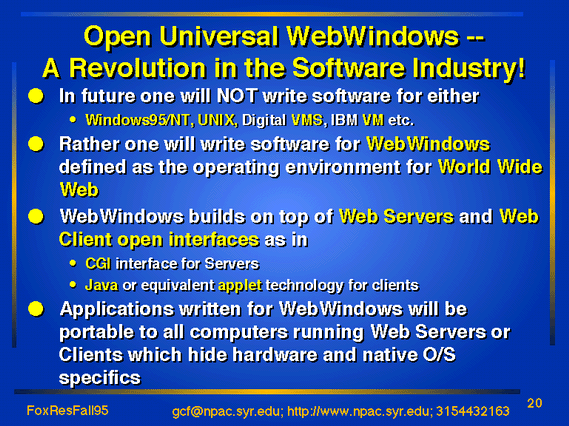 Open Universal WebWindows --
A Revolution in the Software Industry!

- In future one will NOT write software for either
  - Windows95/NT, UNIX, Digital VMS, IBM VM etc.
- Rather one will write software for WebWindows defined as the operating environment for World Wide Web
- WebWindows builds on top of Web Servers and Web Client open interfaces as in
  - CGI interface for Servers
  - Java or equivalent applet technology for clients
- Applications written for WebWindows will be portable to all computers running Web Servers or Clients which hide hardware and native O/S specifics

FoxResFall95
gcf@npac.syr.edu; http://www.npac.syr.edu; 3154432163
20